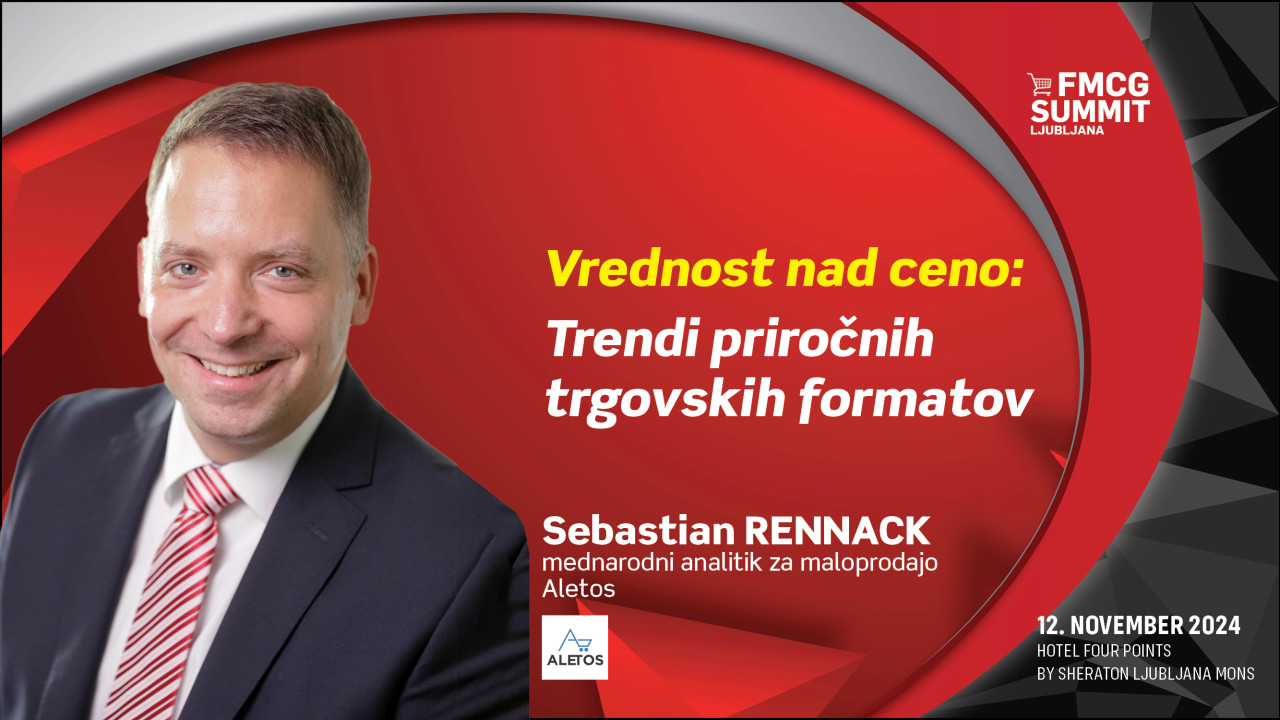 FMCG SUMMIT LJUBLJANA

Vrednost nad ceno:
Trendi priročnih trgovskih formatov

Sebastian RENNACK
mednarodni analitik za maloprodajo
Aletos

ALETOS

12. NOVEMBER 2024
HOTEL FOUR POINTS
BY SHERATON LJUBLJANA MONS